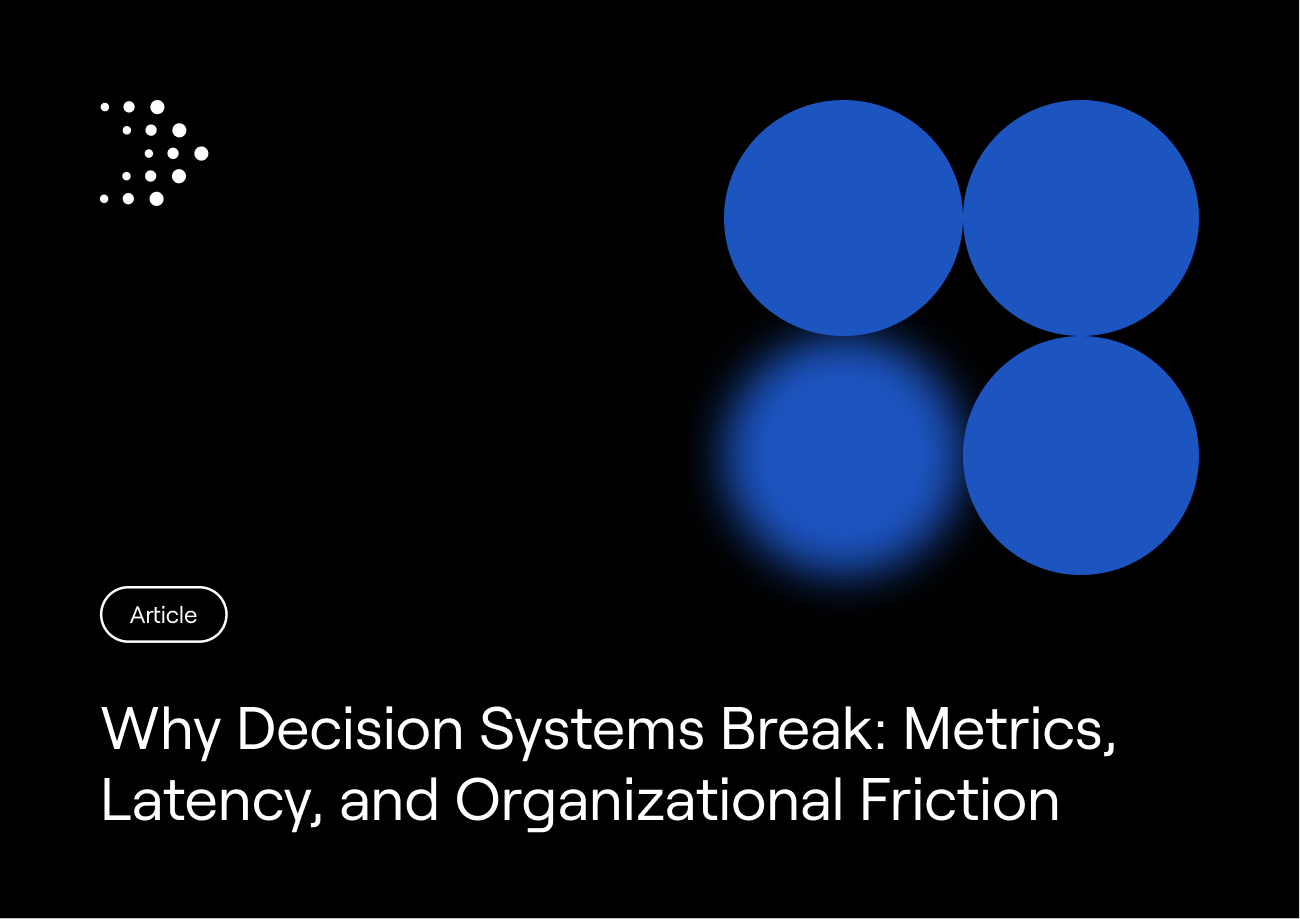 Article

Why Decision Systems Break: Metrics, Latency, and Organizational Friction